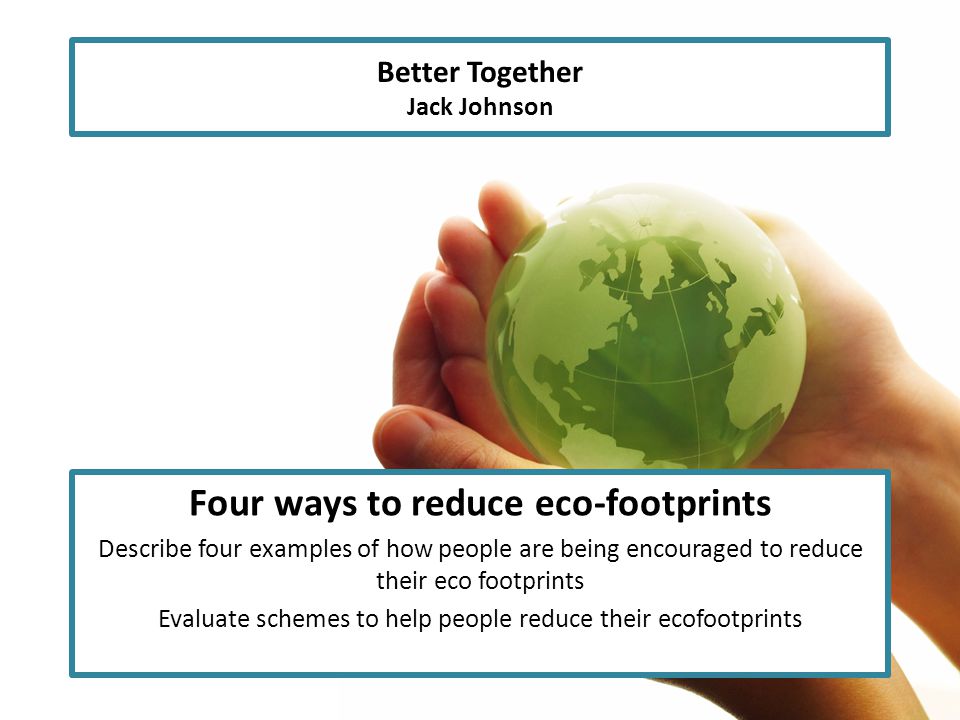 Better Together
Jack Johnson

Four ways to reduce eco-footprints

Describe four examples of how people are being encouraged to reduce their eco footprints

Evaluate schemes to help people reduce their ecofootprints